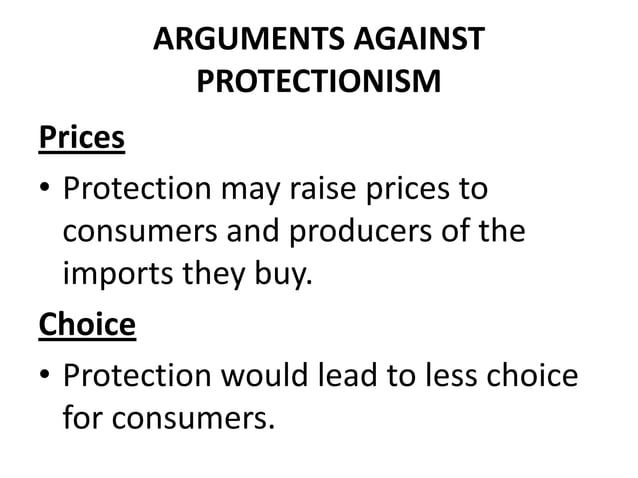 ARGUMENTS AGAINST PROTECTIONISM

Prices

• Protection may raise prices to consumers and producers of the imports they buy.

Choice

• Protection would lead to less choice for consumers.